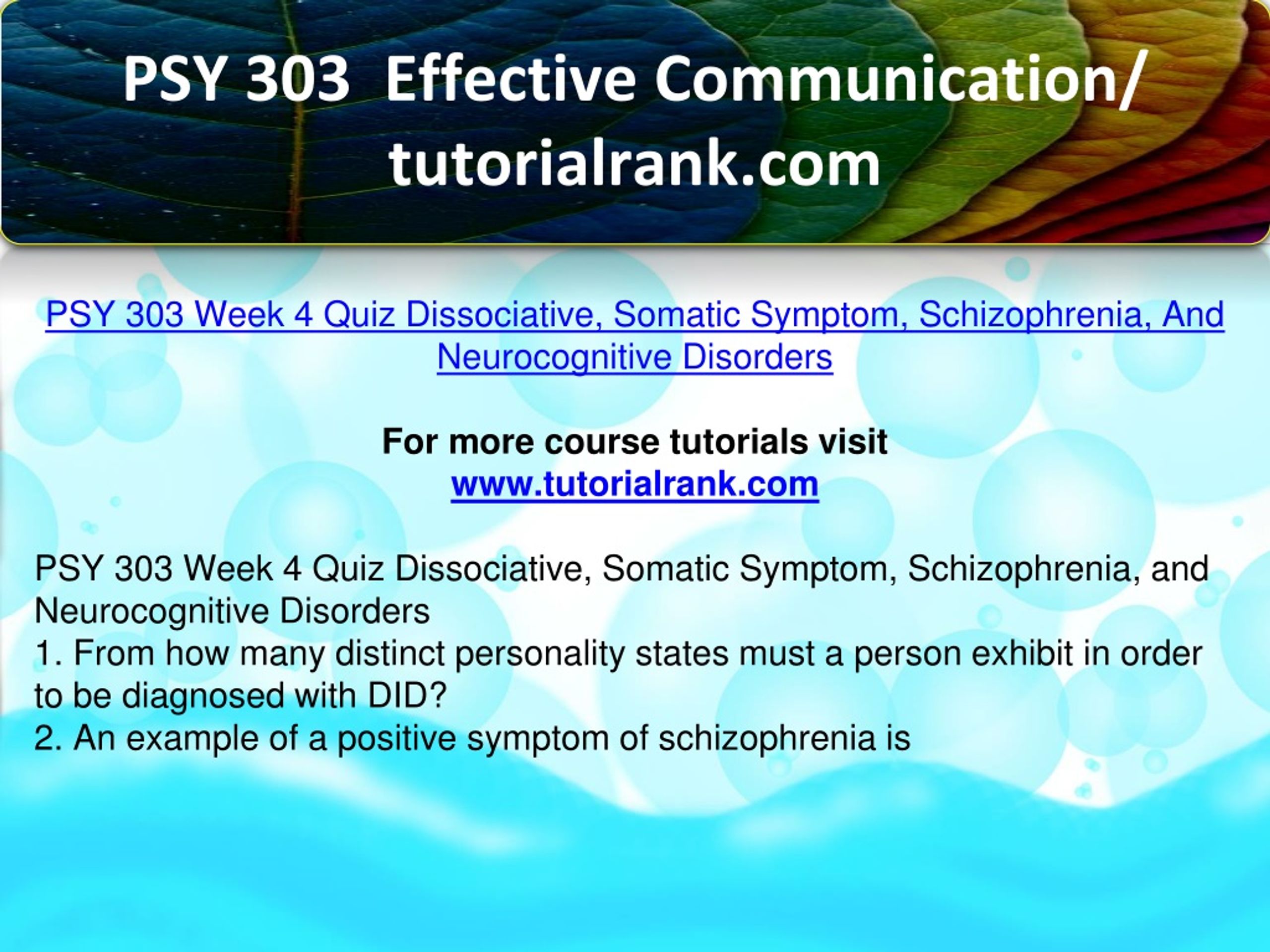 PSY 303 Effective Communication/ tutorialrank.com

PSY 303 Week 4 Quiz Dissociative, Somatic Symptom, Schizophrenia, And Neurocognitive Disorders

For more course tutorials visit
www.tutorialrank.com

PSY 303 Week 4 Quiz Dissociative, Somatic Symptom, Schizophrenia, and Neurocognitive Disorders
1. From how many distinct personality states must a person exhibit in order to be diagnosed with DID?
2. An example of a positive symptom of schizophrenia is